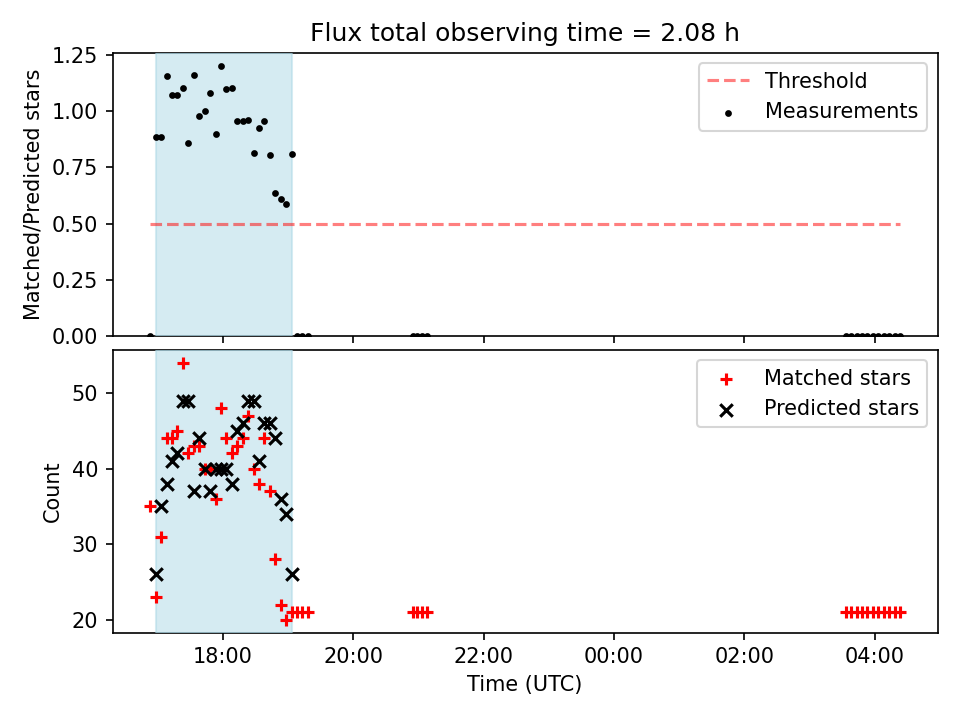 Flux total observing time = 2.08 h

Matched/Predicted stars

1.25
1.00
0.75
0.50
0.25
0.00

Threshold
Measurements

Count

50
40
30
20

Matched stars
Predicted stars

18:00
20:00
22:00
00:00
02:00
04:00

Time (UTC)